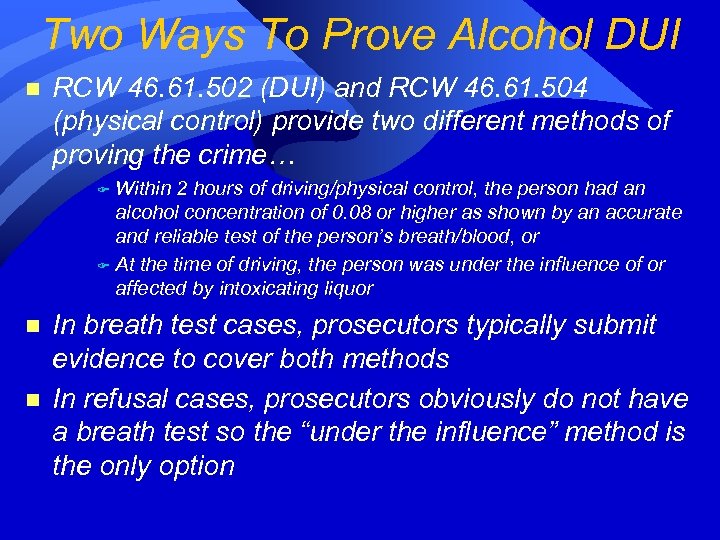 Two Ways To Prove Alcohol DUI

RCW 46.61.502 (DUI) and RCW 46.61.504 (physical control) provide two different methods of proving the crime…

Within 2 hours of driving/physical control, the person had an alcohol concentration of 0.08 or higher as shown by an accurate and reliable test of the person's breath/blood, or

At the time of driving, the person was under the influence of or affected by intoxicating liquor

In breath test cases, prosecutors typically submit evidence to cover both methods

In refusal cases, prosecutors obviously do not have a breath test so the "under the influence" method is the only option